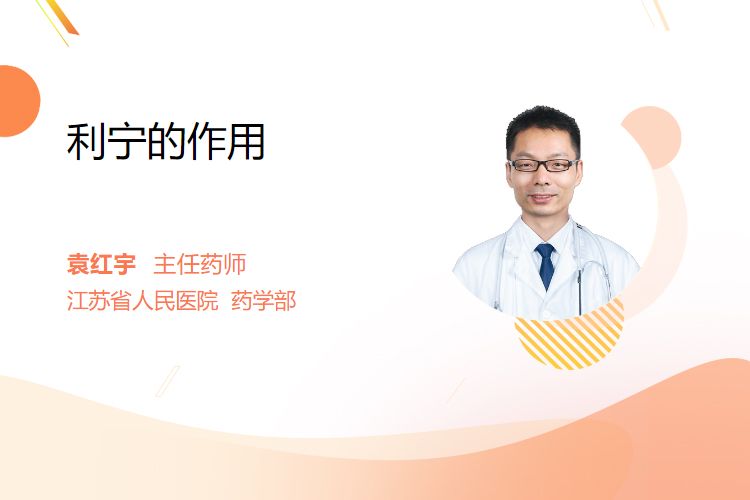 利宁的作用

袁红宇 主任药师
江苏省人民医院 药学部